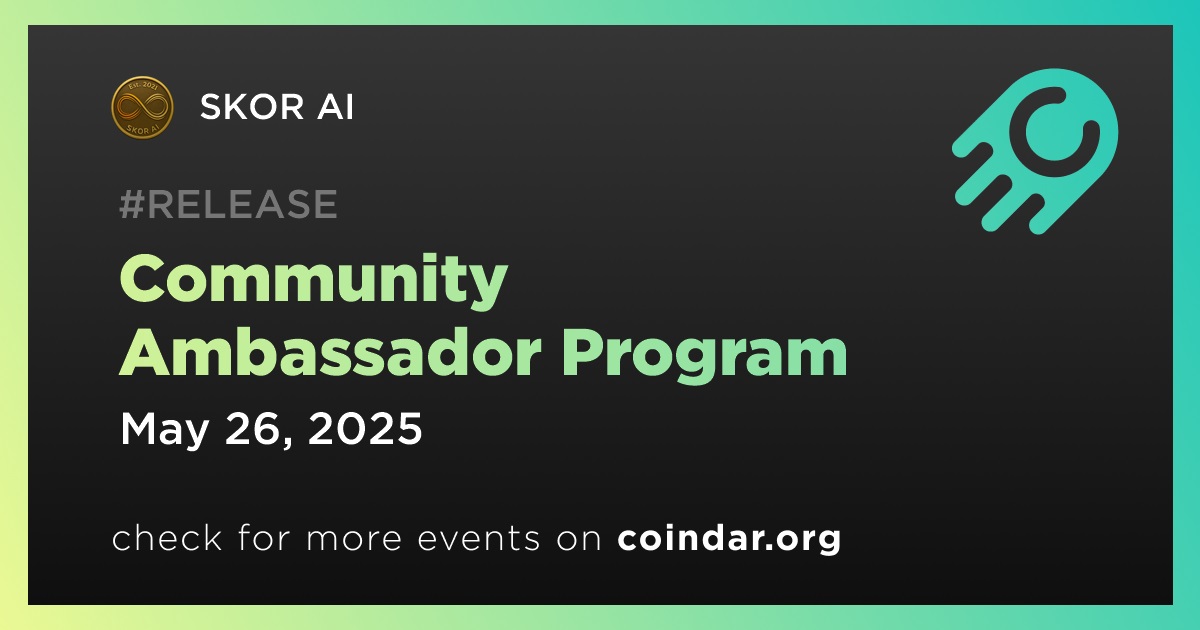 Est. 2021
SKOR AI

SKOR AI

#RELEASE

Community Ambassador Program

May 26, 2025

check for more events on coindar.org